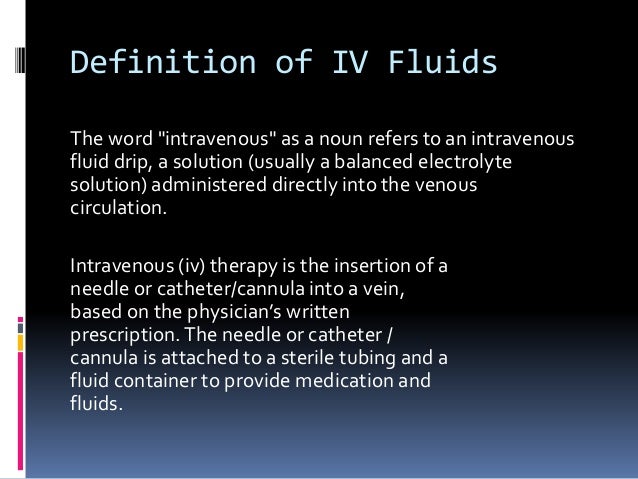 Definition of IV Fluids

The word "intravenous" as a noun refers to an intravenous fluid drip, a solution (usually a balanced electrolyte solution) administered directly into the venous circulation.

Intravenous (iv) therapy is the insertion of a needle or catheter/cannula into a vein, based on the physician's written prescription. The needle or catheter / cannula is attached to a sterile tubing and a fluid container to provide medication and fluids.